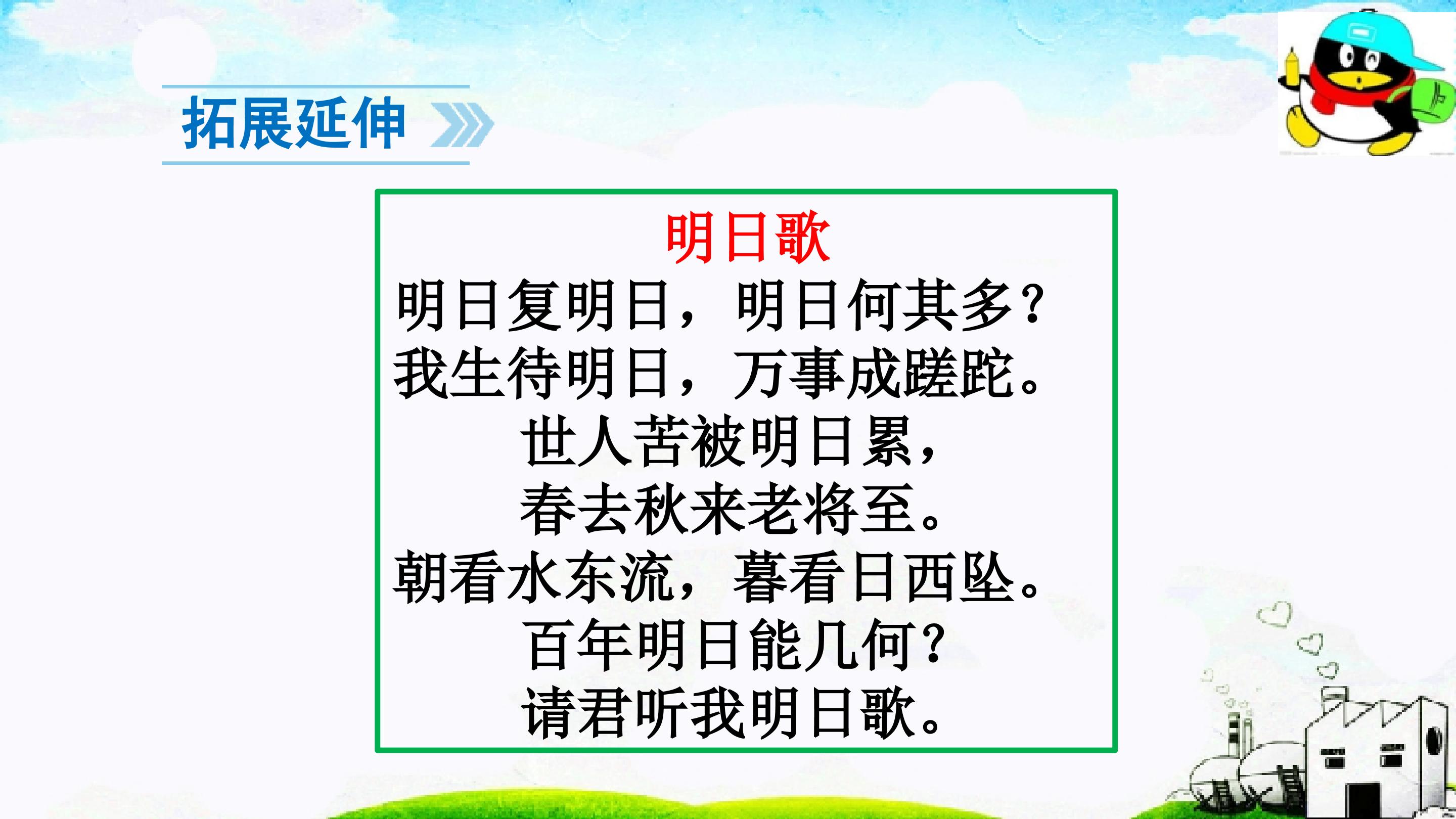 拓展延伸

明日歌
明日复明日，明日何其多？
我生待明日，万事成蹉跎。
世人苦被明日累，
春去秋来老将至。
朝看水东流，暮看日西坠。
百年明日能几何？
请君听我明日歌。